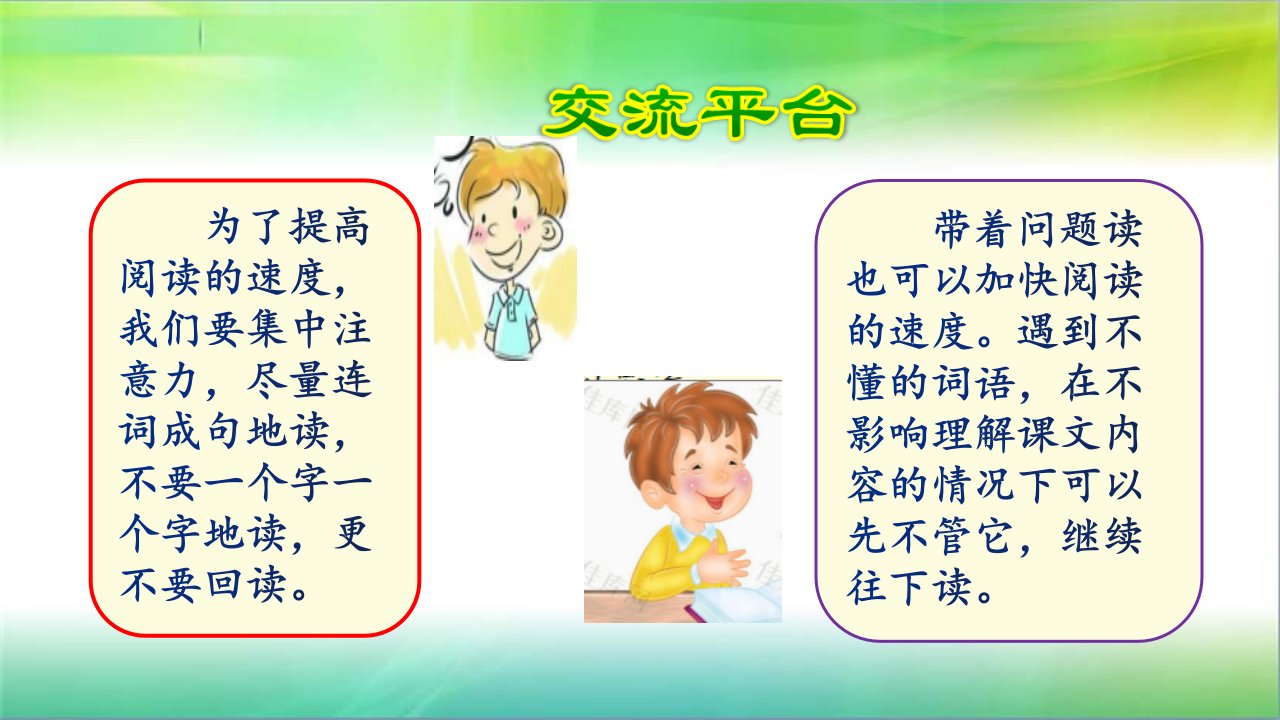 交流平台

为了提高阅读的速度，我们要集中注意力，尽量连词成句地读，不要一个字一个字地读，更不要回读。

带着问题读也可以加快阅读的速度。遇到不懂的词语，在不影响理解课文内容的情况下可以先不管它，继续往下读。